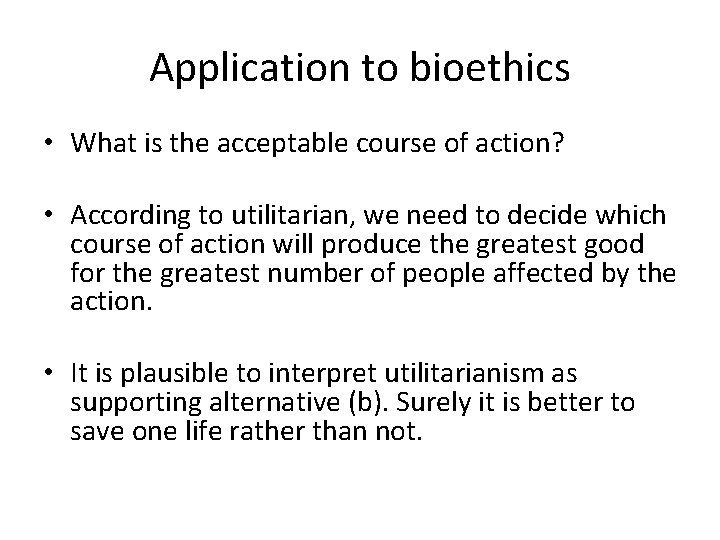 Application to bioethics

• What is the acceptable course of action?

• According to utilitarian, we need to decide which course of action will produce the greatest good for the greatest number of people affected by the action.

• It is plausible to interpret utilitarianism as supporting alternative (b). Surely it is better to save one life rather than not.